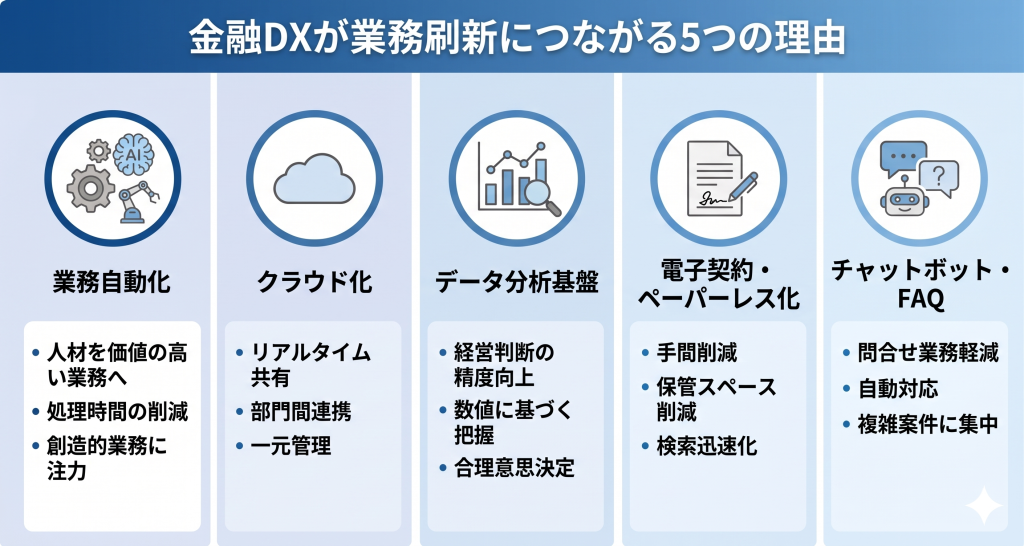 金融DXが業務刷新につながる5つの理由

AI

業務自動化

• 人材を価値の高い業務へ
• 処理時間の削減
• 創造的業務に注力

クラウド化

• リアルタイム共有
• 部門間連携
• 一元管理

データ分析基盤

• 経営判断の精度向上
• 数値に基づく把握
• 合理意思決定

電子契約・ペーパーレス化

• 手間削減
• 保管スペース削減
• 検索迅速化

チャットボット・FAQ

• 問合せ業務軽減
• 自動対応
• 複雑案件に集中